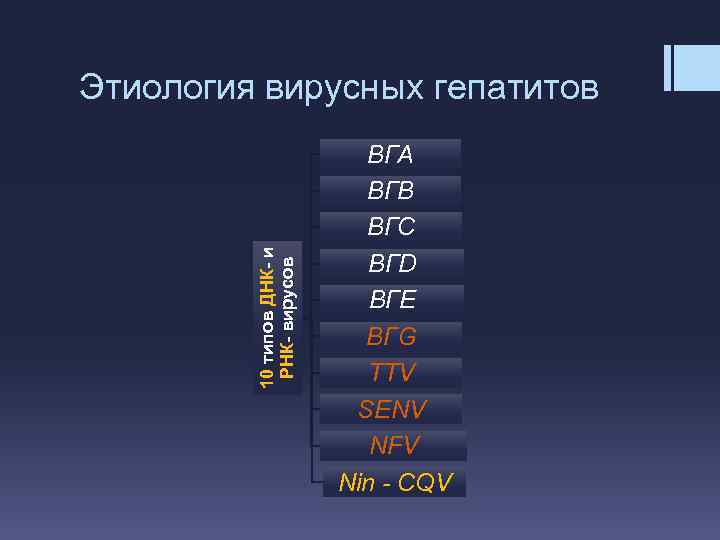 Этиология вирусных гепатитов

10 типов ДНК- и РНК- вирусов

ВГА
ВГВ
ВГС
ВГD
ВГЕ
ВГG
TTV
SENV
NFV
Nin - CQV